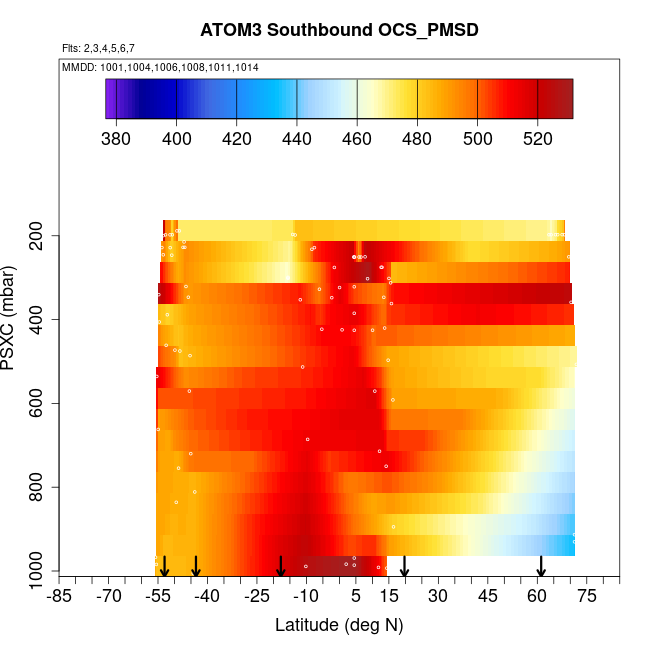 ATOM3 Southbound OCS_PMSD

Flts: 2,3,4,5,6,7

MMDD: 1001,1004,1006,1008,1011,1014

380 400 420 440 460 480 500 520

PSXC (mbar)

200
400
600
800
1000

-85 -70 -55 -40 -25 -10 5 15 30 45 60 75

Latitude (deg N)